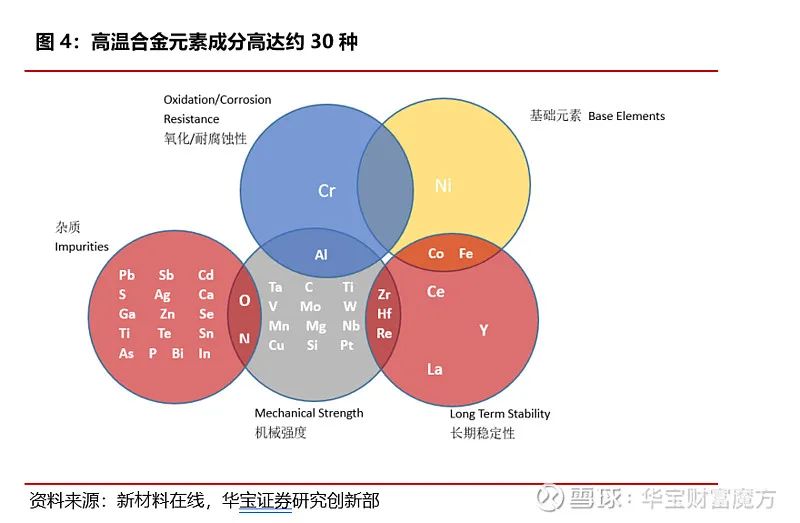 图 4：高温合金元素成分高达约 30 种

Oxidation/Corrosion Resistance
氧化/耐腐蚀性

基础元素 Base Elements

Cr

Ni

杂质
Impurities

Al

Co Fe

Pb Sb Cd
S Ag Ca
Ga Zn Se
Ti Te Sn
As P Bi In

O
N

Ta C Ti
V Mo W
Mn Mg Nb
Cu Si Pt

Zr
Hf
Re

Ce

Y

La

Mechanical Strength
机械强度

Long Term Stability
长期稳定性

资料来源：新材料在线，华宝证券研究创新部

雪球：华宝财富魔方